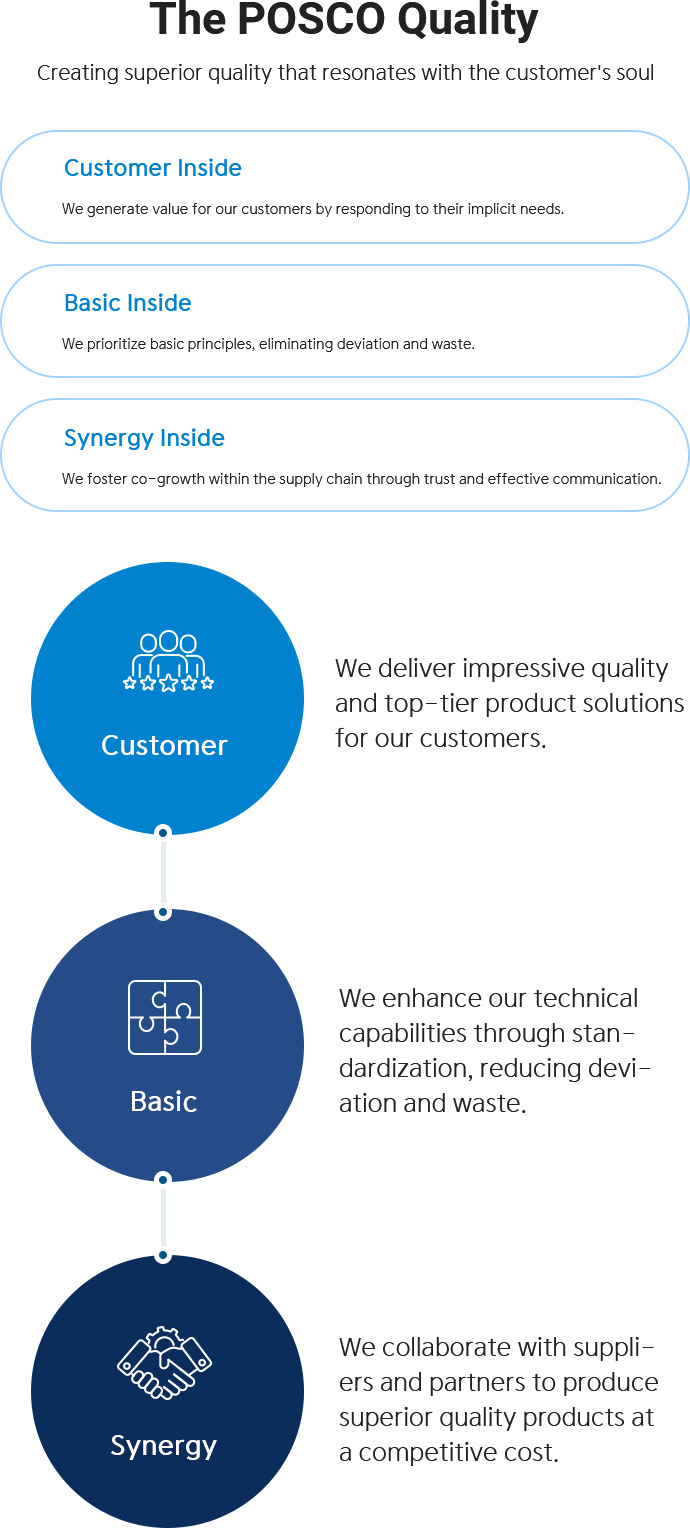 The POSCO Quality

Creating superior quality that resonates with the customer's soul

Customer Inside

We generate value for our customers by responding to their implicit needs.

Basic Inside

We prioritize basic principles, eliminating deviation and waste.

Synergy Inside

We foster co-growth within the supply chain through trust and effective communication.

Customer

We deliver impressive quality and top-tier product solutions for our customers.

Basic

We enhance our technical capabilities through standardization, reducing deviation and waste.

Synergy

We collaborate with suppliers and partners to produce superior quality products at a competitive cost.